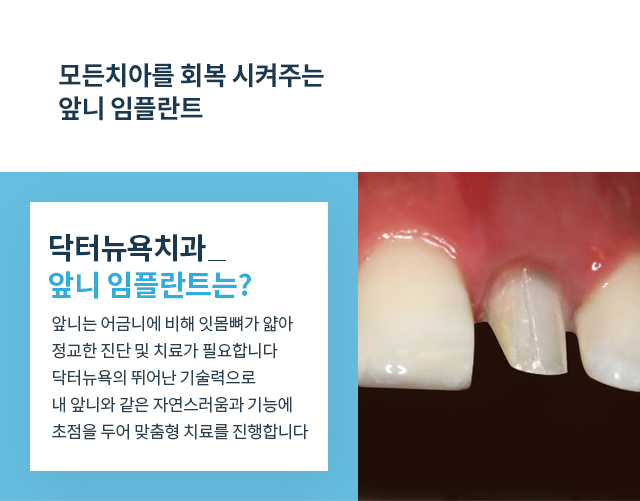 모든치아를 회복 시켜주는
앞니 임플란트

닥터뉴욕치과_
앞니 임플란트는?

앞니는 어금니에 비해 잇몸뼈가 얇아
정교한 진단 및 치료가 필요합니다
닥터뉴욕의 뛰어난 기술력으로
내 앞니와 같은 자연스러움과 기능에
초점을 두어 맞춤형 치료를 진행합니다